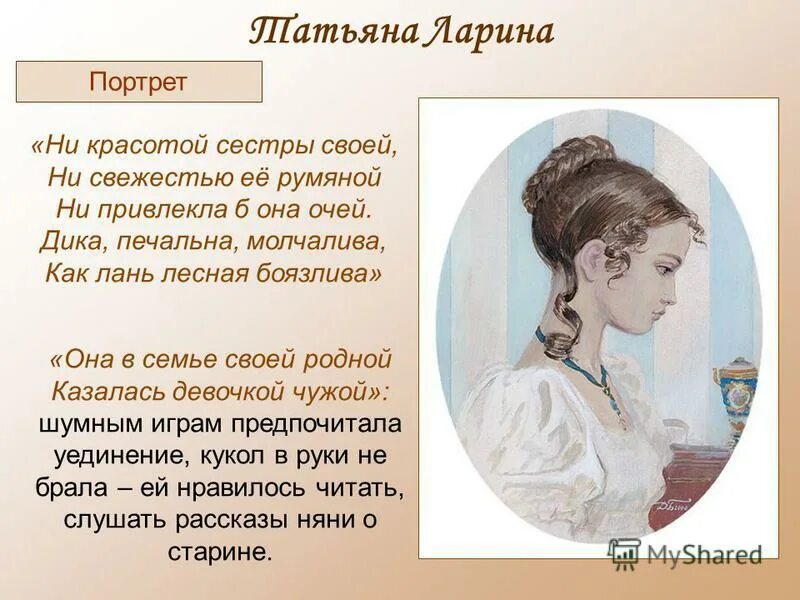 Татьяна Ларина

Портрет

«Ни красотой сестры своей,
Ни свежестью её румяной
Ни привлекла б она очей.
Дика, печальна, молчалива,
Как лань лесная боязлива»

«Она в семье своей родной
Казалась девочкой чужой»: шумным играм предпочитала уединение, кукол в руки не брала – ей нравилось читать, слушать рассказы няни о старине.

MyShared